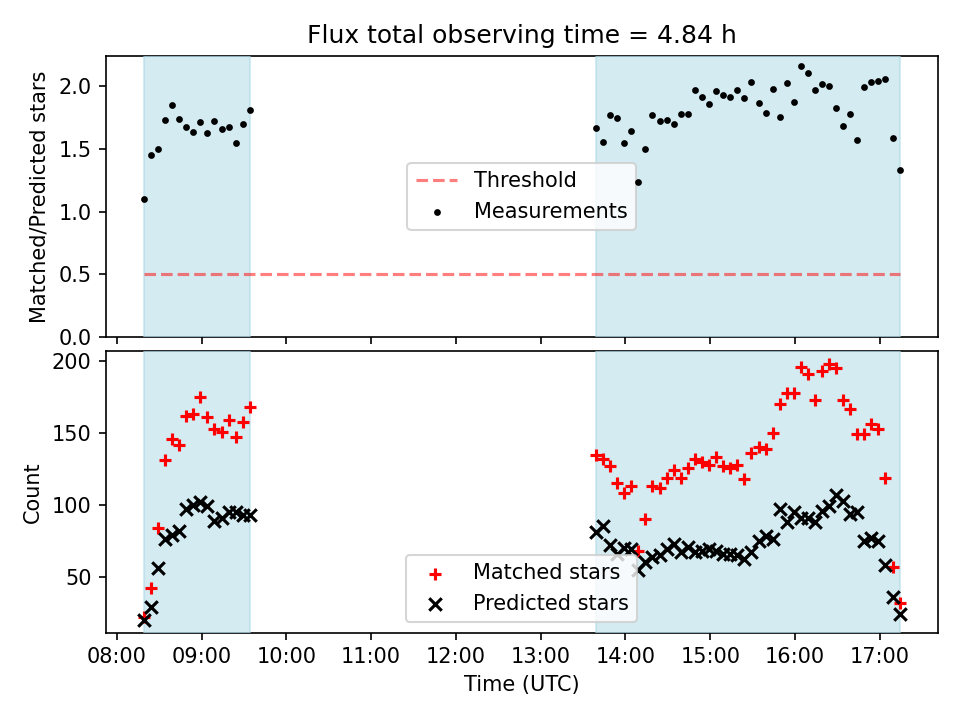 Flux total observing time = 4.84 h

Matched/Predicted stars

2.0
1.5
1.0
0.5
0.0

Threshold
Measurements

Count

200
150
100
50

Matched stars
Predicted stars

08:00 09:00 10:00 11:00 12:00 13:00 14:00 15:00 16:00 17:00

Time (UTC)